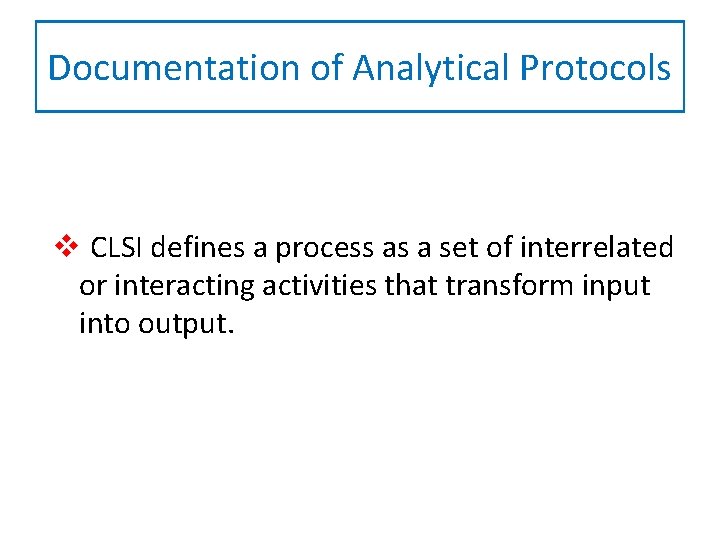 Documentation of Analytical Protocols

❖ CLSI defines a process as a set of interrelated or interacting activities that transform input into output.